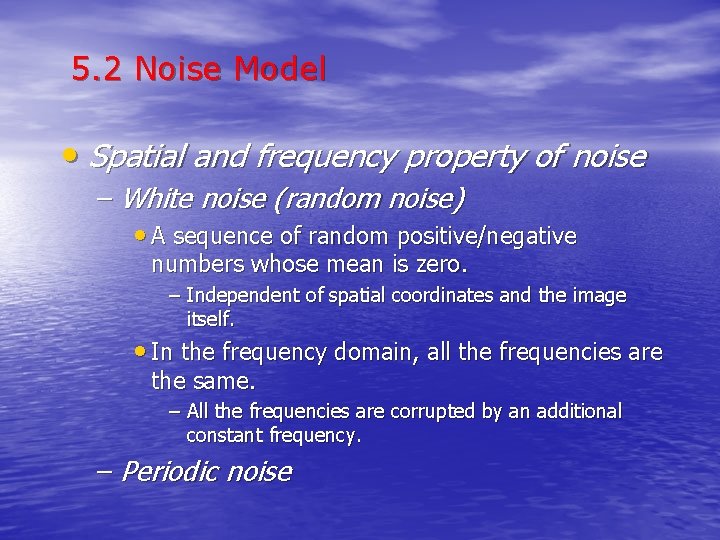 5.2 Noise Model

• Spatial and frequency property of noise
– White noise (random noise)
• A sequence of random positive/negative numbers whose mean is zero.
– Independent of spatial coordinates and the image itself.
• In the frequency domain, all the frequencies are the same.
– All the frequencies are corrupted by an additional constant frequency.
– Periodic noise